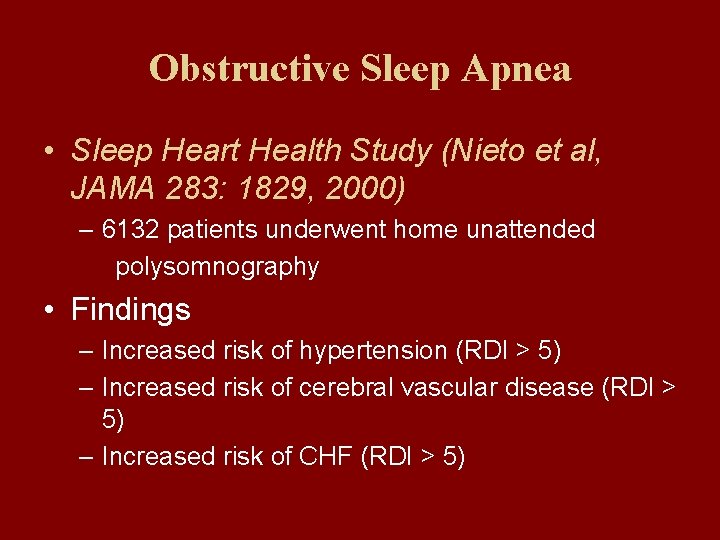 Obstructive Sleep Apnea

• Sleep Heart Health Study (Nieto et al, JAMA 283: 1829, 2000)

– 6132 patients underwent home unattended polysomnography

• Findings

– Increased risk of hypertension (RDI > 5)

– Increased risk of cerebral vascular disease (RDI > 5)

– Increased risk of CHF (RDI > 5)